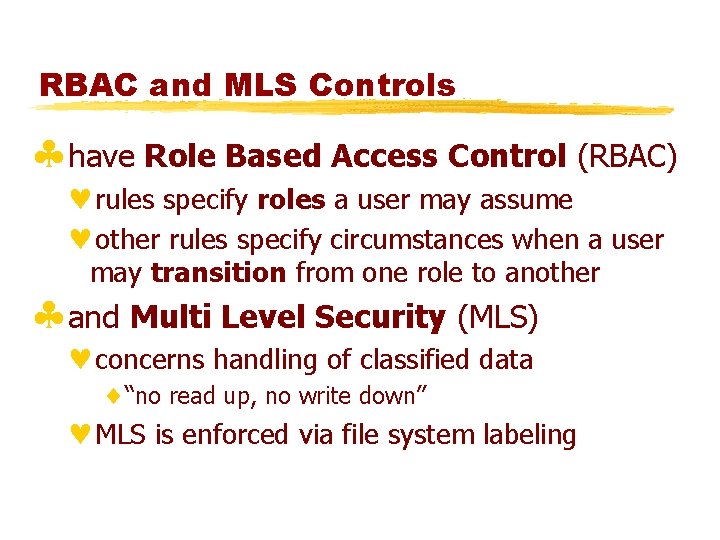 RBAC and MLS Controls

♣ have Role Based Access Control (RBAC)

♥ rules specify roles a user may assume

♥ other rules specify circumstances when a user may transition from one role to another

♣ and Multi Level Security (MLS)

♥ concerns handling of classified data

♦ "no read up, no write down"

♥ MLS is enforced via file system labeling